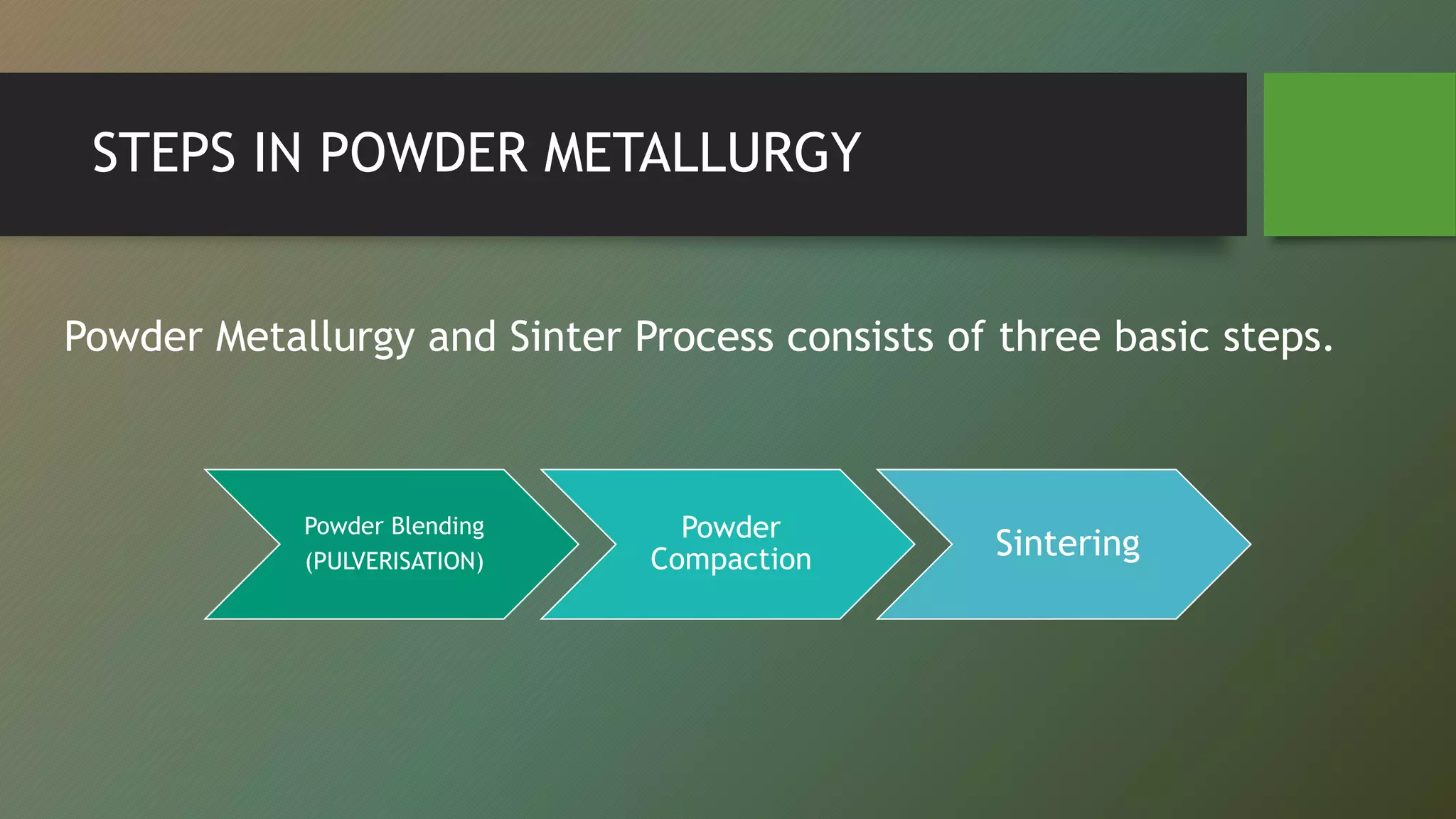 STEPS IN POWDER METALLURGY

Powder Metallurgy and Sinter Process consists of three basic steps.

Powder Blending
(PULVERISATION)

Powder
Compaction

Sintering